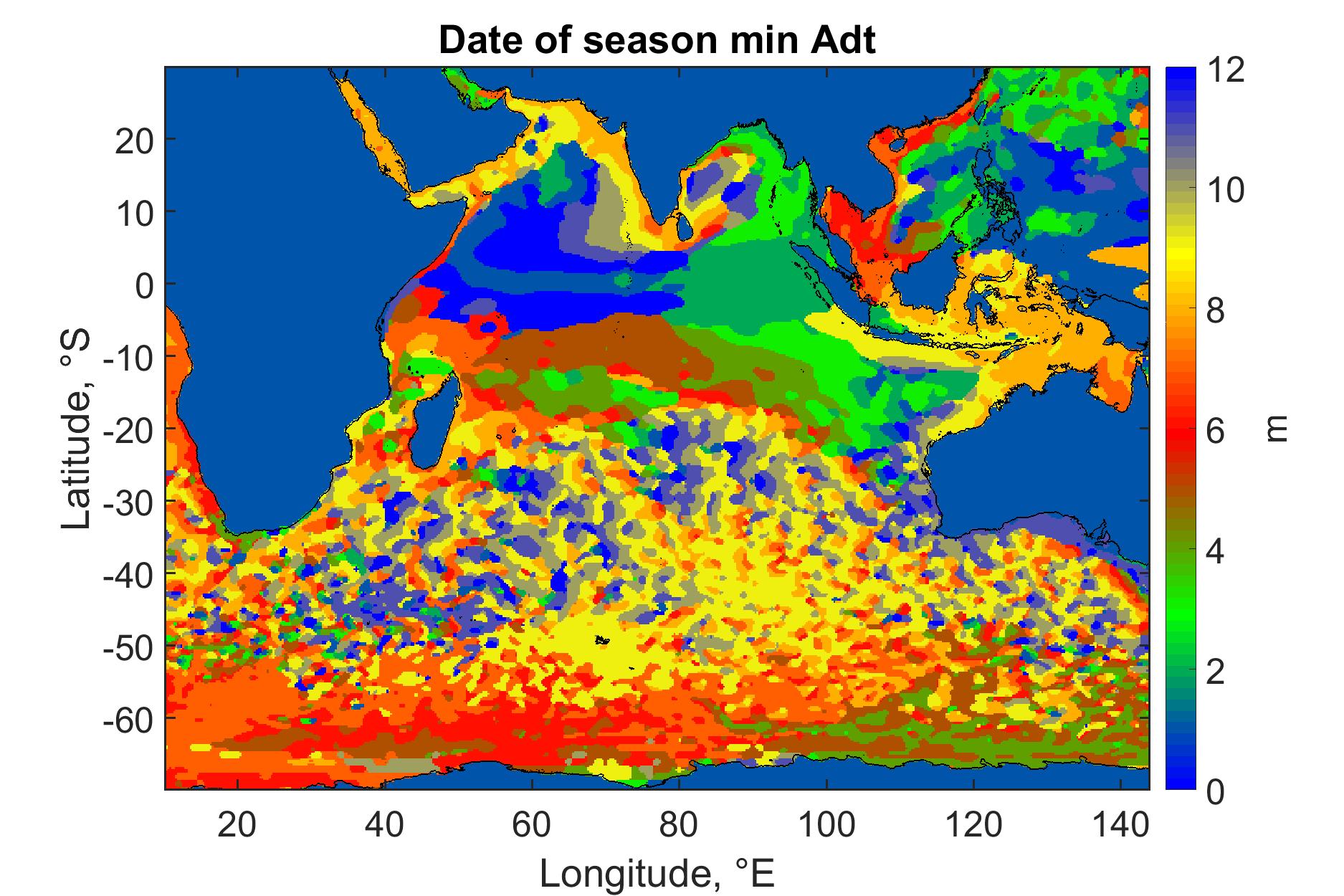 Date of season min Adt

Latitude, °S

20
10
0
-10
-20
-30
-40
-50
-60

20 40 60 80 100 120 140

Longitude, °E

12
10
8
6
4
2
0

m